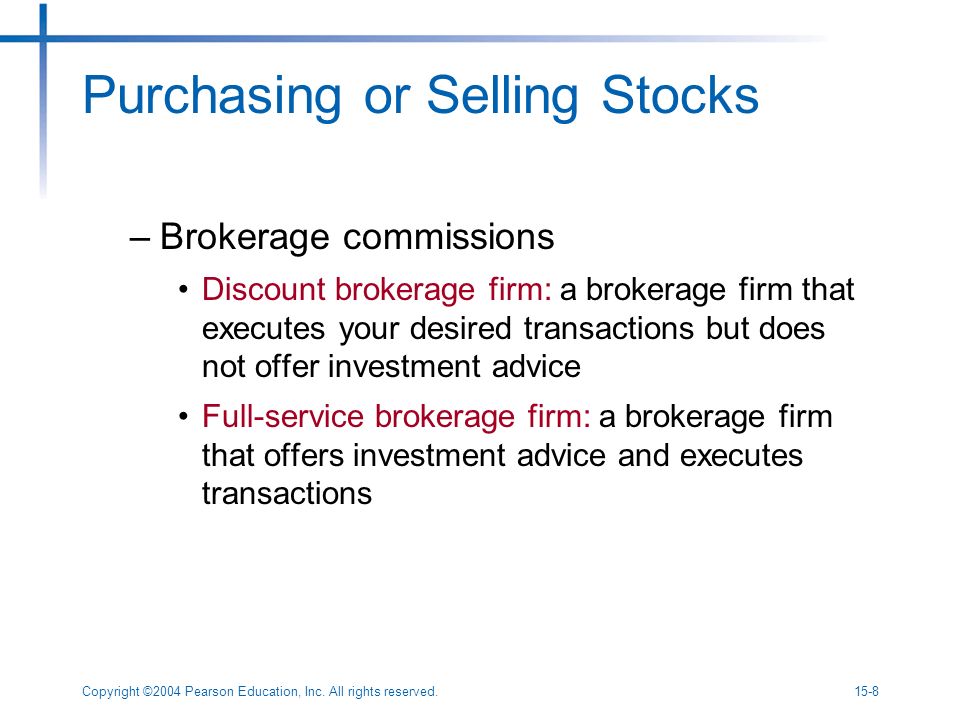 Purchasing or Selling Stocks

– Brokerage commissions

• Discount brokerage firm: a brokerage firm that executes your desired transactions but does not offer investment advice

• Full-service brokerage firm: a brokerage firm that offers investment advice and executes transactions

Copyright ©2004 Pearson Education, Inc. All rights reserved.

15-8